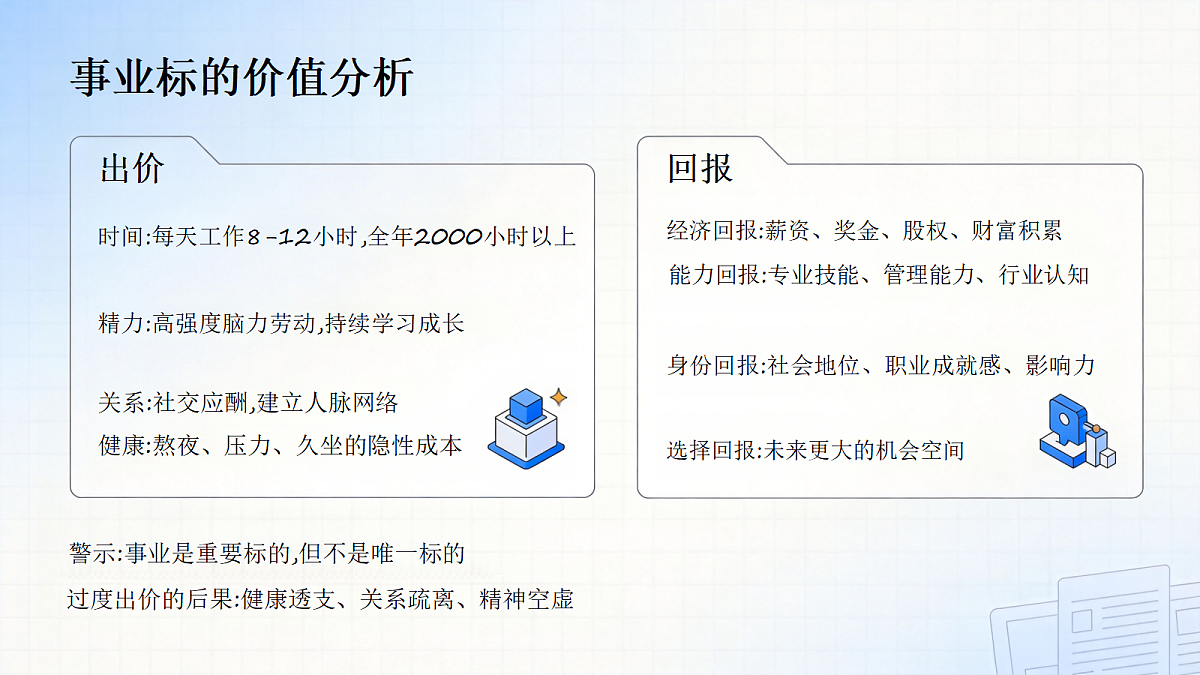 事业标的价值分析

出价

时间:每天工作8-12小时,全年2000小时以上

精力:高强度脑力劳动,持续学习成长

关系:社交应酬,建立人脉网络
健康:熬夜、压力、久坐的隐性成本

回报

经济回报:薪资、奖金、股权、财富积累
能力回报:专业技能、管理能力、行业认知

身份回报:社会地位、职业成就感、影响力

选择回报:未来更大的机会空间

警示:事业是重要标的,但不是唯一标的
过度出价的后果:健康透支、关系疏离、精神空虚